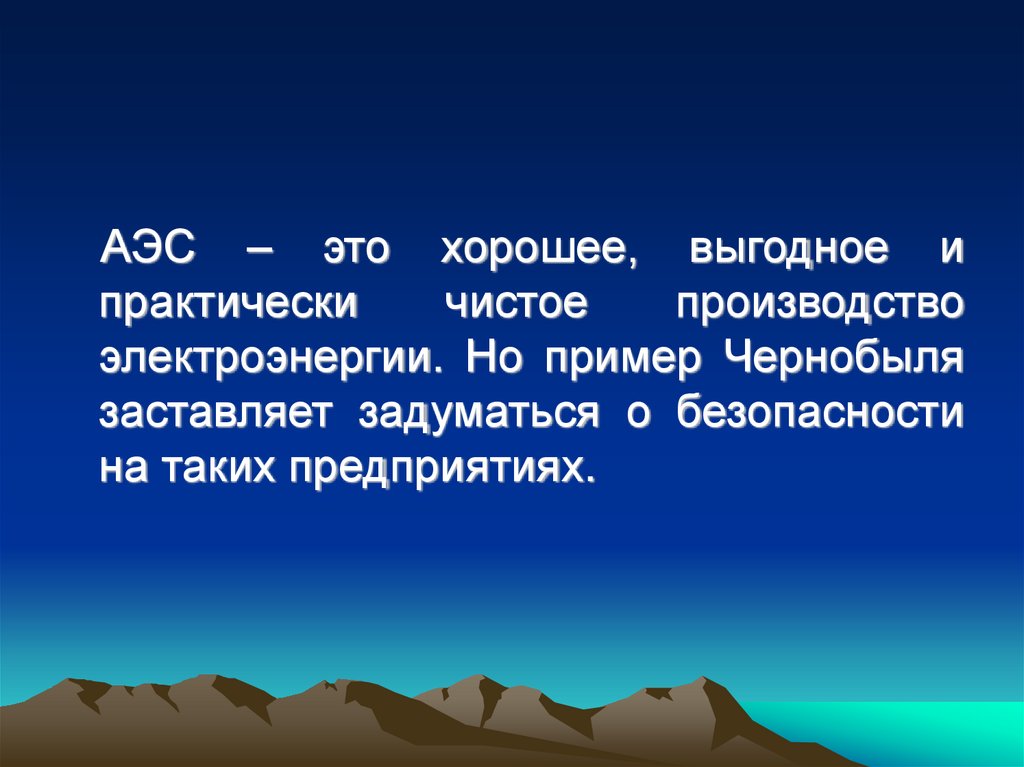 АЭС – это хорошее, выгодное и практически чистое производство электроэнергии. Но пример Чернобыля заставляет задуматься о безопасности на таких предприятиях.